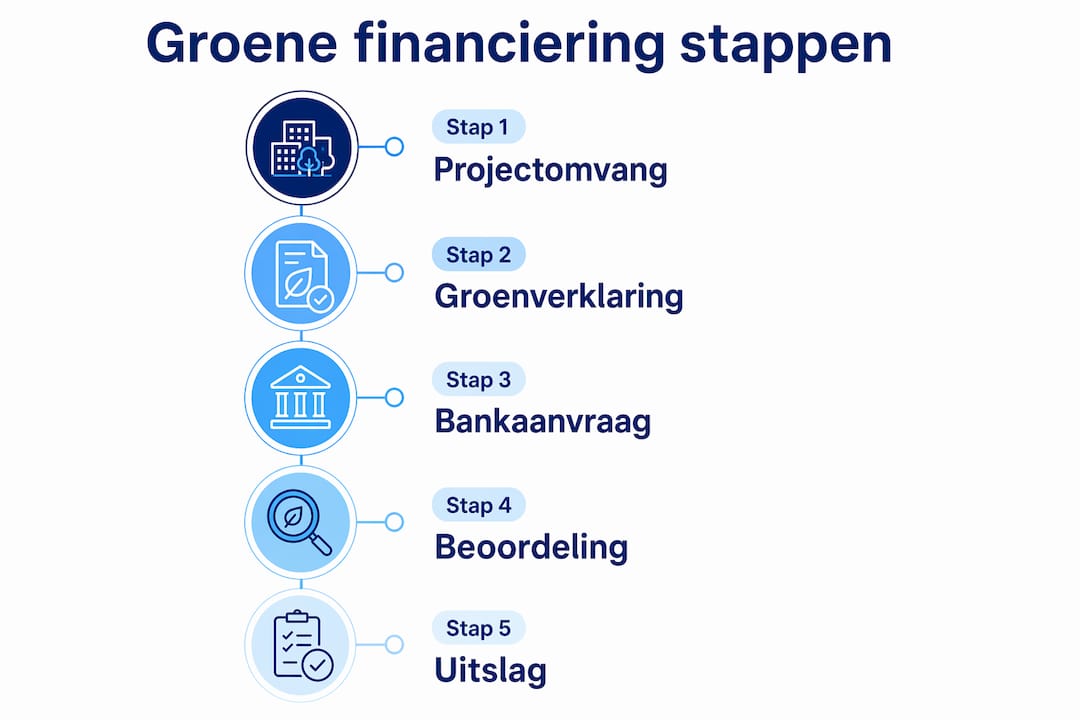 Groene financiering stappen

Stap 1
Projectomvang

Stap 2
Groenverklaring

Stap 3
Bankaanvraag

Stap 4
Beoordeling

Stap 5
Uitslag